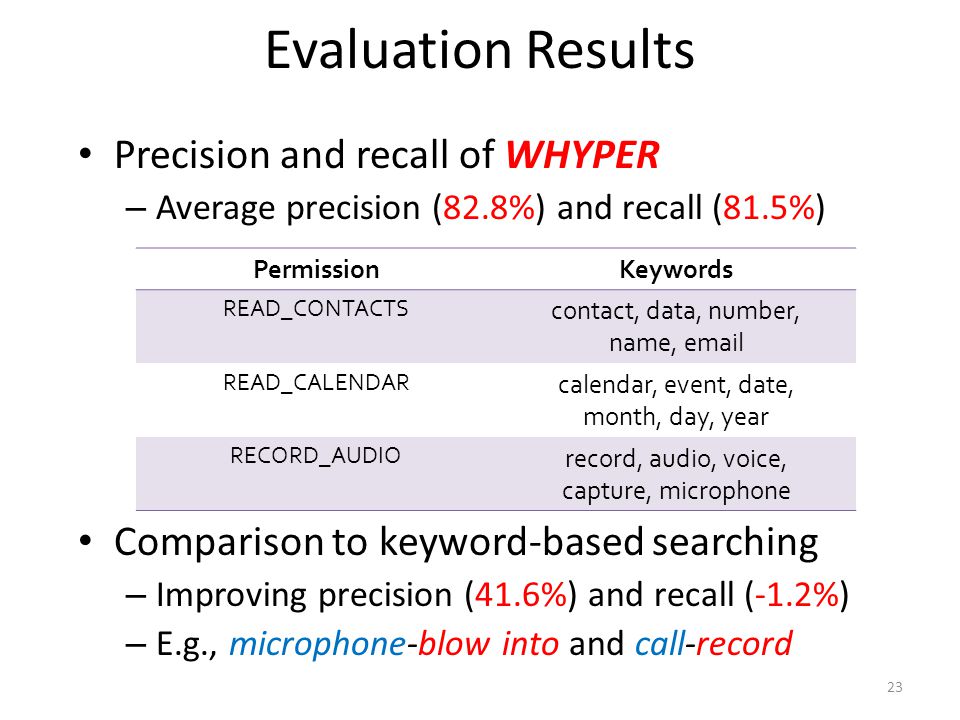 Evaluation Results

• Precision and recall of WHYPER
– Average precision (82.8%) and recall (81.5%)

| Permission | Keywords |
|---|---|
| READ_CONTACTS | contact, data, number, name, email |
| READ_CALENDAR | calendar, event, date, month, day, year |
| RECORD_AUDIO | record, audio, voice, capture, microphone |

• Comparison to keyword-based searching
– Improving precision (41.6%) and recall (-1.2%)
– E.g., microphone-blow into and call-record

23